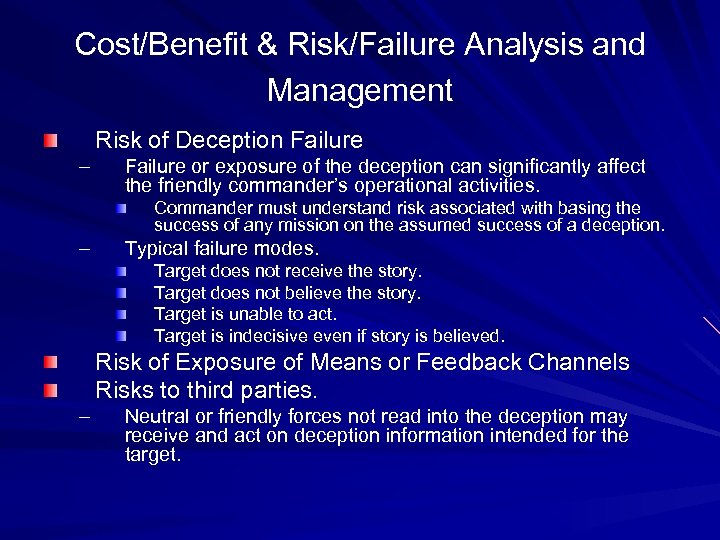 Cost/Benefit & Risk/Failure Analysis and Management

Risk of Deception Failure
– Failure or exposure of the deception can significantly affect the friendly commander's operational activities.
Commander must understand risk associated with basing the success of any mission on the assumed success of a deception.
– Typical failure modes.
Target does not receive the story.
Target does not believe the story.
Target is unable to act.
Target is indecisive even if story is believed.
Risk of Exposure of Means or Feedback Channels
Risks to third parties.
– Neutral or friendly forces not read into the deception may receive and act on deception information intended for the target.